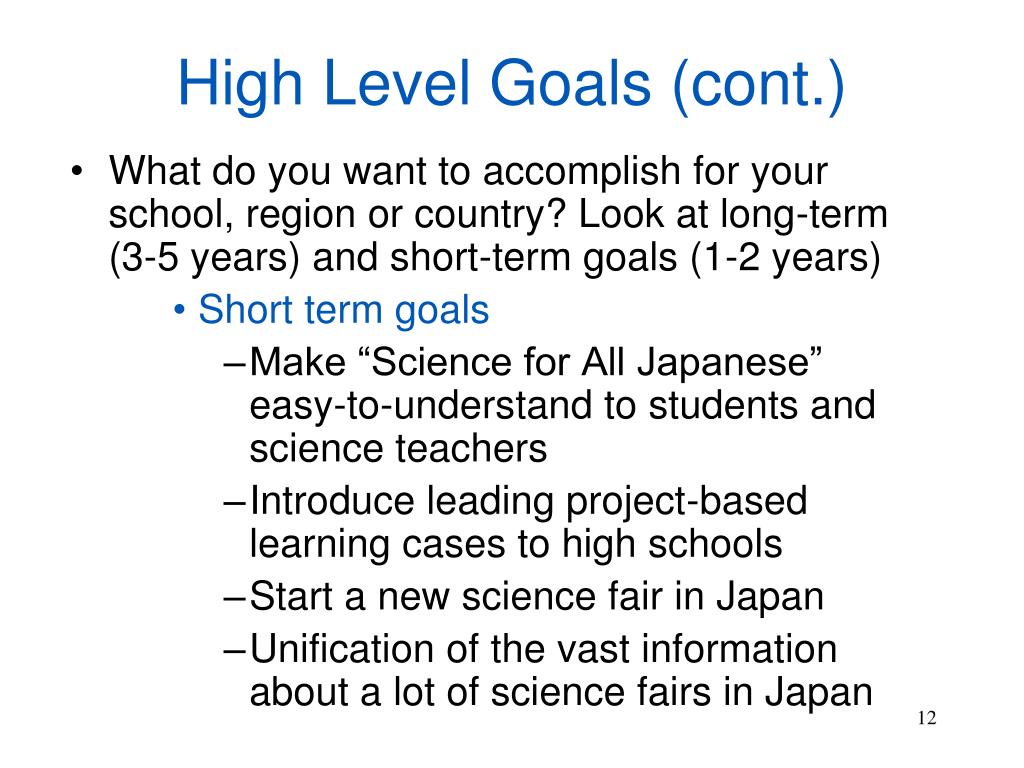 High Level Goals (cont.)

• What do you want to accomplish for your school, region or country? Look at long-term (3-5 years) and short-term goals (1-2 years)

• Short term goals

– Make “Science for All Japanese” easy-to-understand to students and science teachers

– Introduce leading project-based learning cases to high schools

– Start a new science fair in Japan

– Unification of the vast information about a lot of science fairs in Japan

12